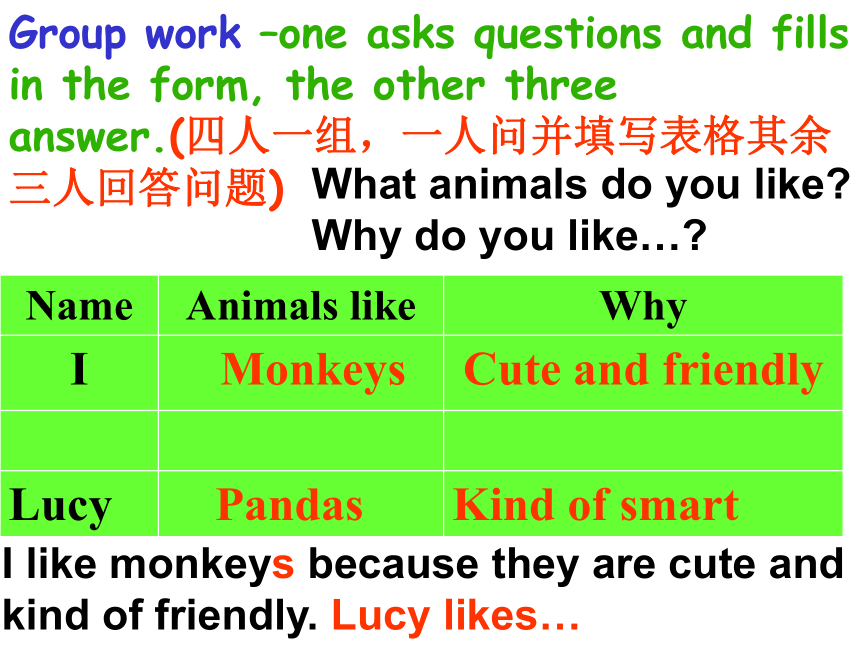 Group work –one asks questions and fills in the form, the other three answer.(四人一组，一人问并填写表格其余三人回答问题)

What animals do you like?
Why do you like…?

| Name | Animals like | Why |
|---|---|---|
| I | Monkeys | Cute and friendly |
| | | |
| Lucy | Pandas | Kind of smart |

I like monkeys because they are cute and kind of friendly. Lucy likes…